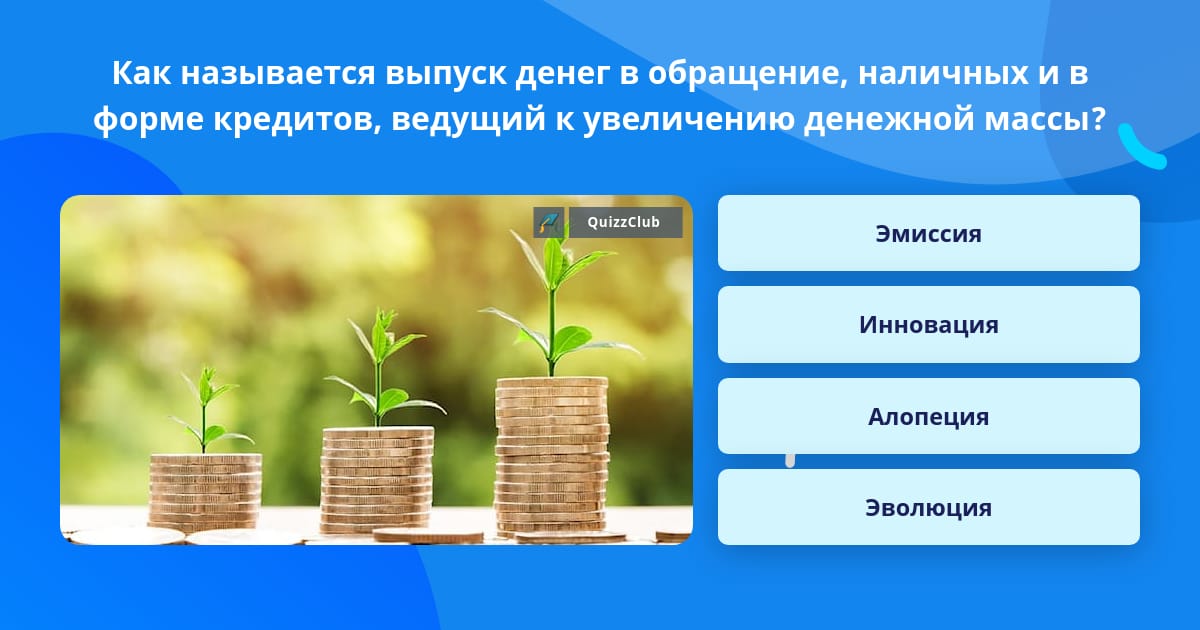 Как называется выпуск денег в обращение, наличных и в форме кредитов, ведущий к увеличению денежной массы?

QuizzClub

Эмиссия

Инновация

Алопеция

Эволюция